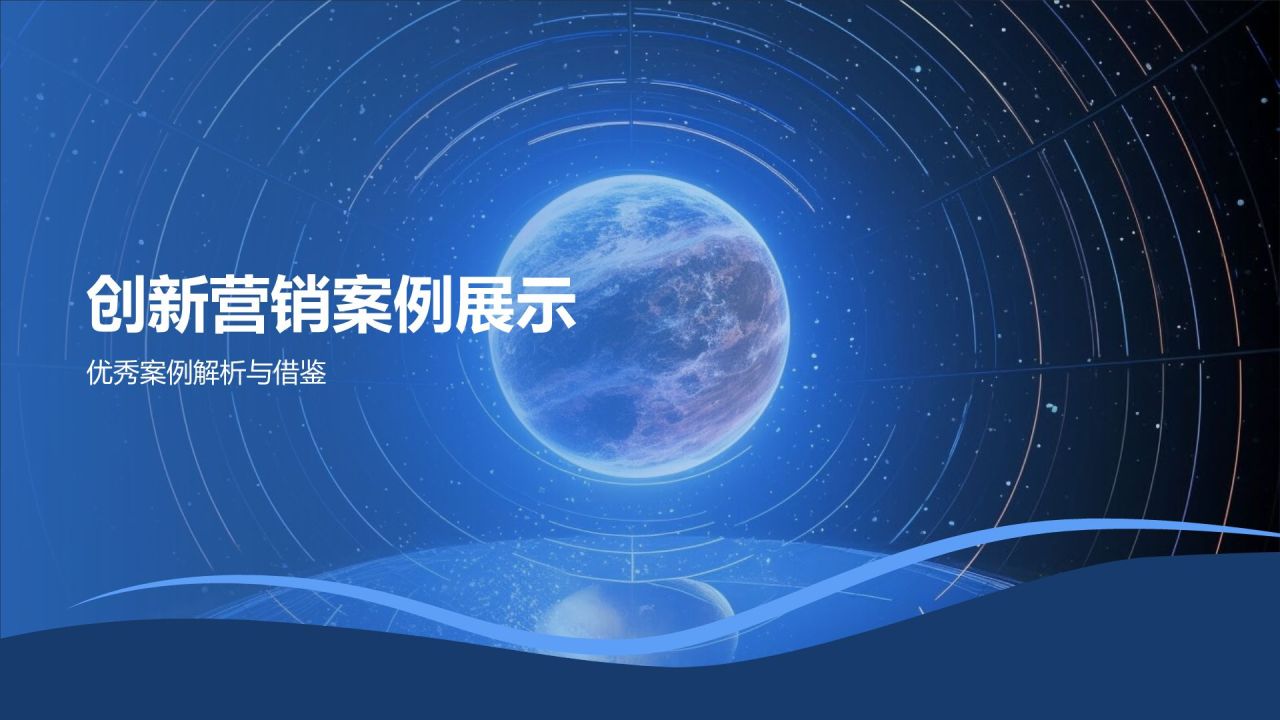 创新营销案例展示

优秀案例解析与借鉴